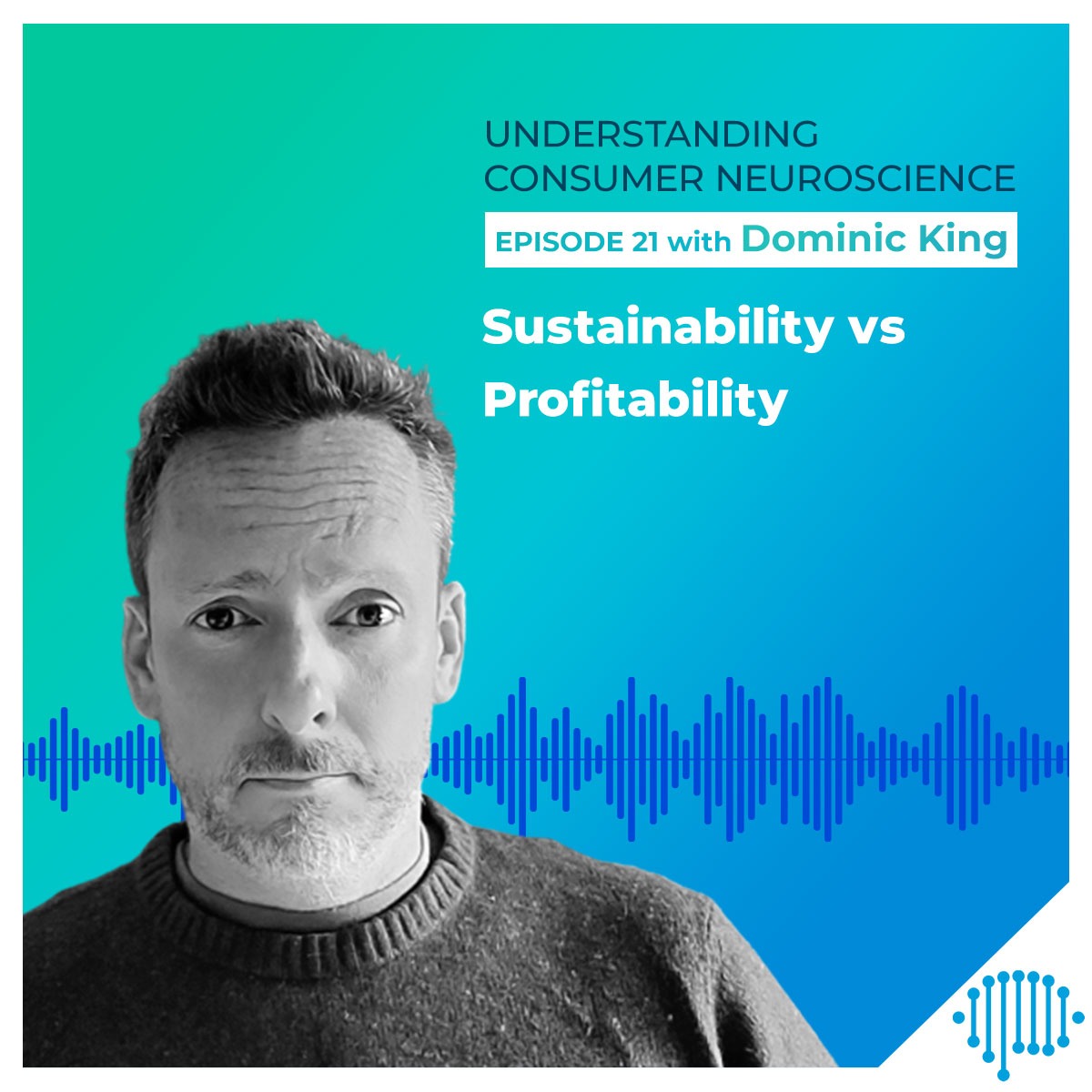 UNDERSTANDING CONSUMER NEUROSCIENCE

EPISODE 21 with Dominic King

Sustainability vs Profitability